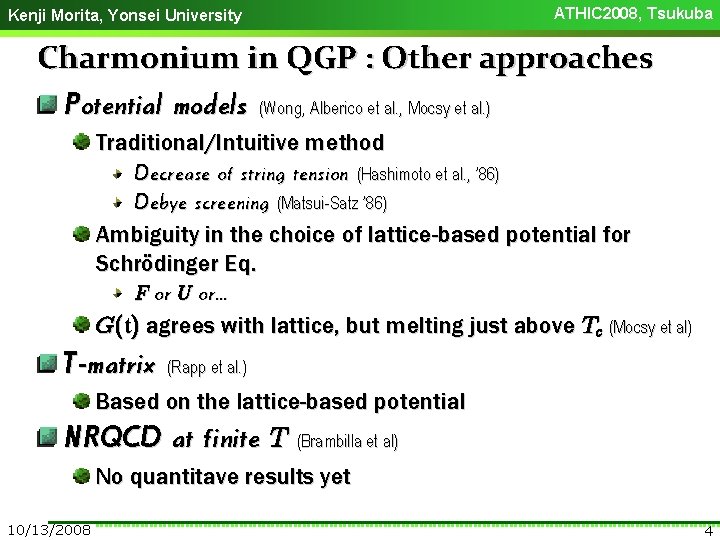 Kenji Morita, Yonsei University
ATHIC2008, Tsukuba

Charmonium in QGP : Other approaches

Potential models (Wong, Alberico et al., Mocsy et al.)

Traditional/Intuitive method

Decrease of string tension (Hashimoto et al., '86)

Debye screening (Matsui-Satz '86)

Ambiguity in the choice of lattice-based potential for Schrödinger Eq.

$F$ or $U$ or...

$G(t)$ agrees with lattice, but melting just above $T_c$ (Mocsy et al)

T-matrix (Rapp et al.)

Based on the lattice-based potential

NRQCD at finite $T$ (Brambilla et al)

No quantitave results yet

10/13/2008
4